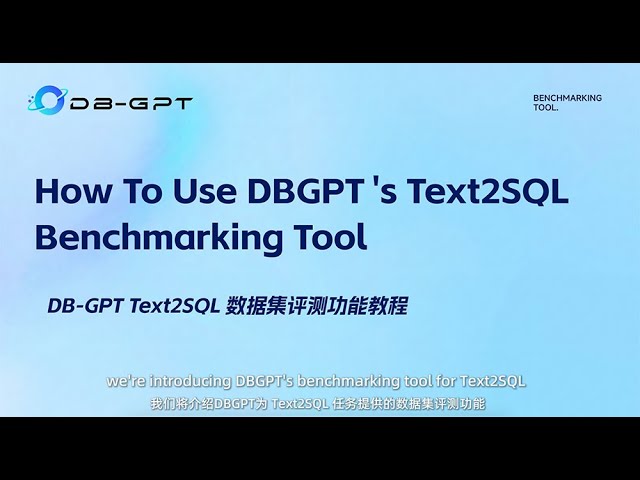 DB-GPT

BENCHMARKING TOOL.

How To Use DBGPT 's Text2SQL Benchmarking Tool

DB-GPT Text2SQL 数据集评测功能教程

we're introducing DBGPT's benchmarking tool for Text2SQL
我们将介绍DBGPT为 Text2SQL 任务提供的数据集评测功能